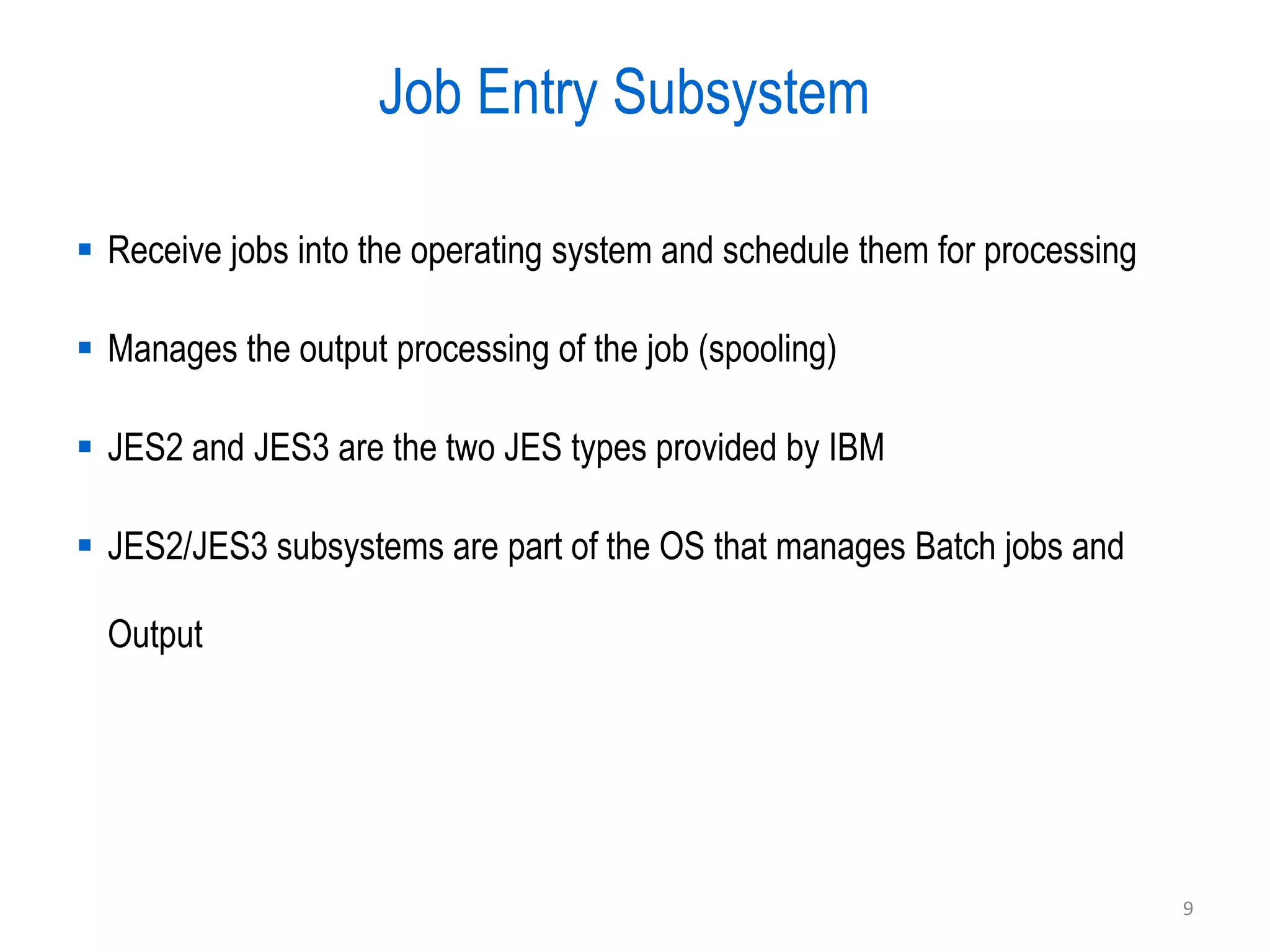 Job Entry Subsystem

▪ Receive jobs into the operating system and schedule them for processing

▪ Manages the output processing of the job (spooling)

▪ JES2 and JES3 are the two JES types provided by IBM

▪ JES2/JES3 subsystems are part of the OS that manages Batch jobs and Output

9